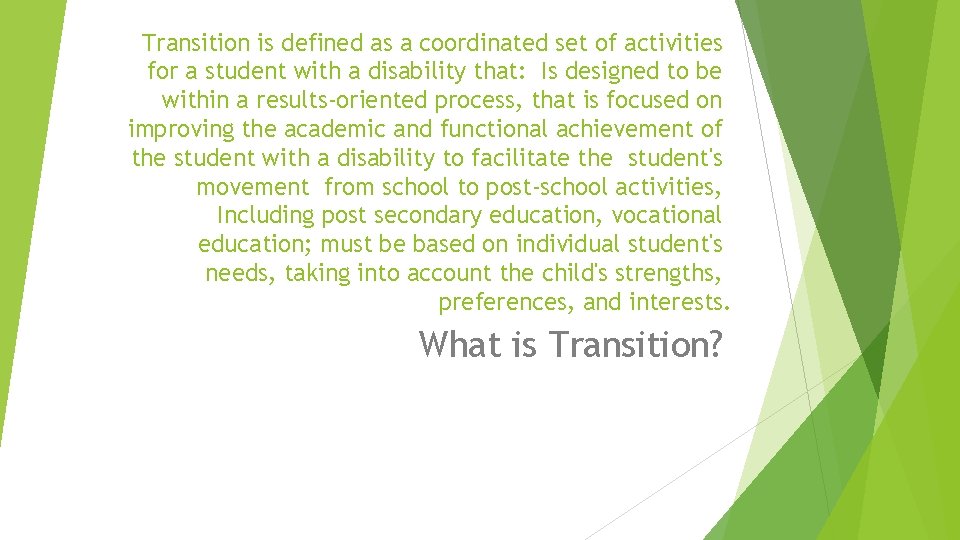 Transition is defined as a coordinated set of activities for a student with a disability that: Is designed to be within a results-oriented process, that is focused on improving the academic and functional achievement of the student with a disability to facilitate the student's movement from school to post-school activities, Including post secondary education, vocational education; must be based on individual student's needs, taking into account the child's strengths, preferences, and interests.

What is Transition?